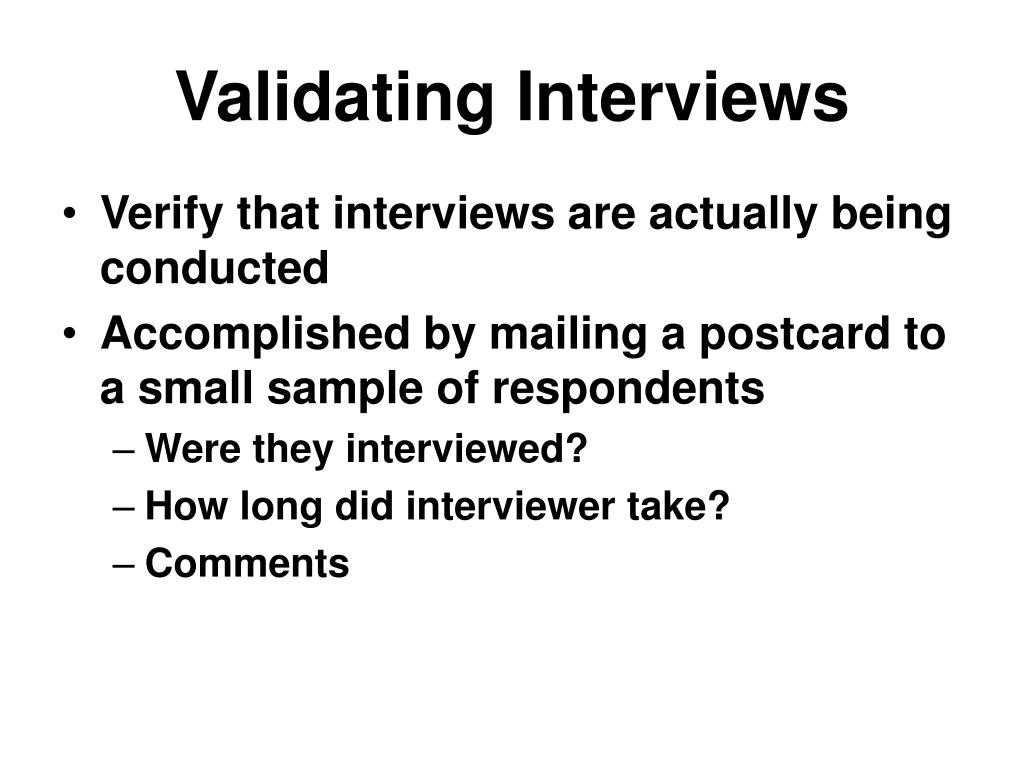 Validating Interviews

• Verify that interviews are actually being conducted
• Accomplished by mailing a postcard to a small sample of respondents
– Were they interviewed?
– How long did interviewer take?
– Comments